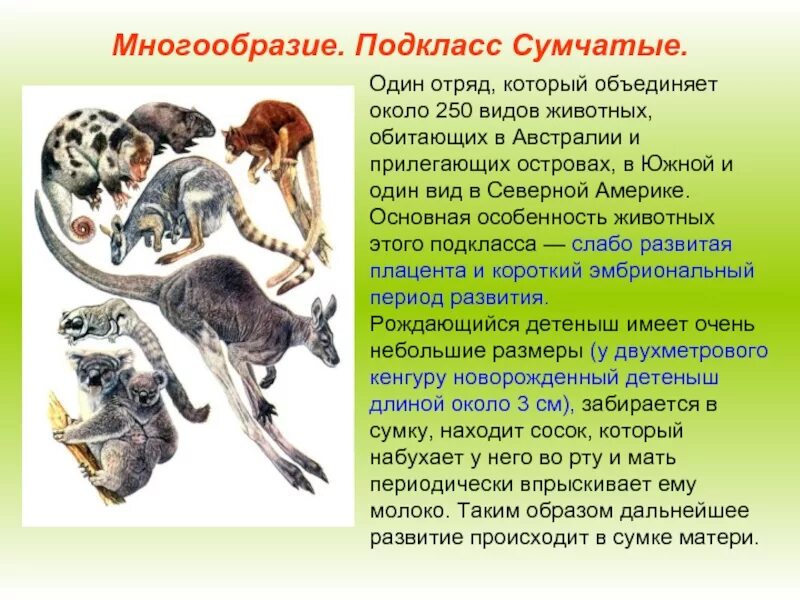 Многообразие. Подкласс Сумчатые.

Один отряд, который объединяет около 250 видов животных, обитающих в Австралии и прилегающих островах, в Южной и один вид в Северной Америке. Основная особенность животных этого подкласса — слабо развитая плацента и короткий эмбриональный период развития.
Рождающийся детеныш имеет очень небольшие размеры (у двухметрового кенгуру новорожденный детеныш длиной около 3 см), забирается в сумку, находит сосок, который набухает у него во рту и мать периодически впрыскивает ему молоко. Таким образом дальнейшее развитие происходит в сумке матери.